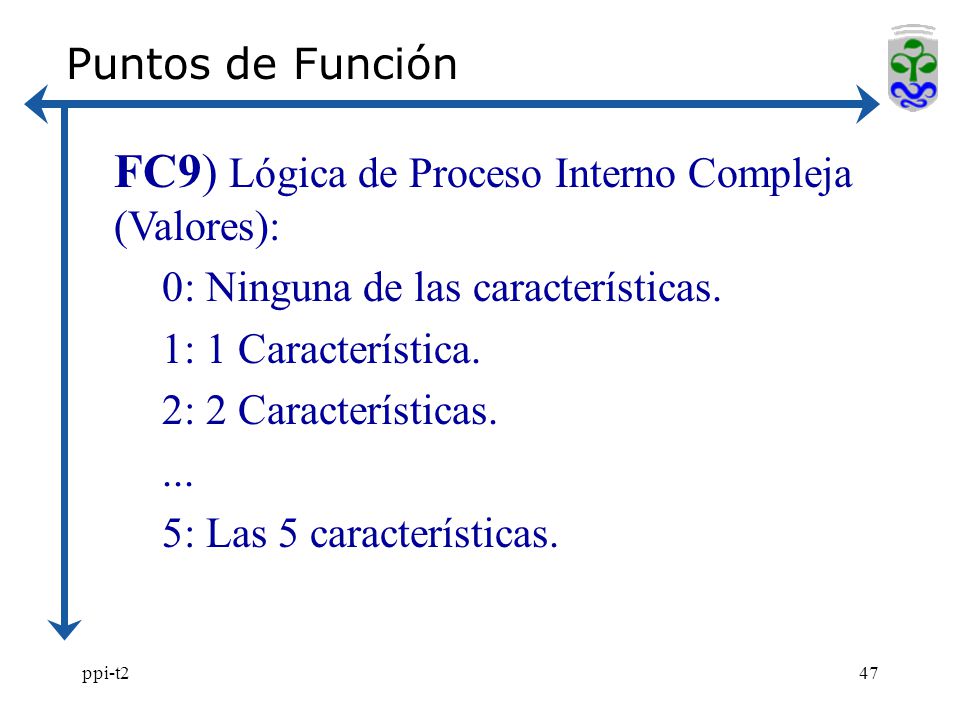 Puntos de Función

FC9) Lógica de Proceso Interno Compleja (Valores):

0: Ninguna de las características.

1: 1 Característica.

2: 2 Características.

...

5: Las 5 características.

ppi-t2

47